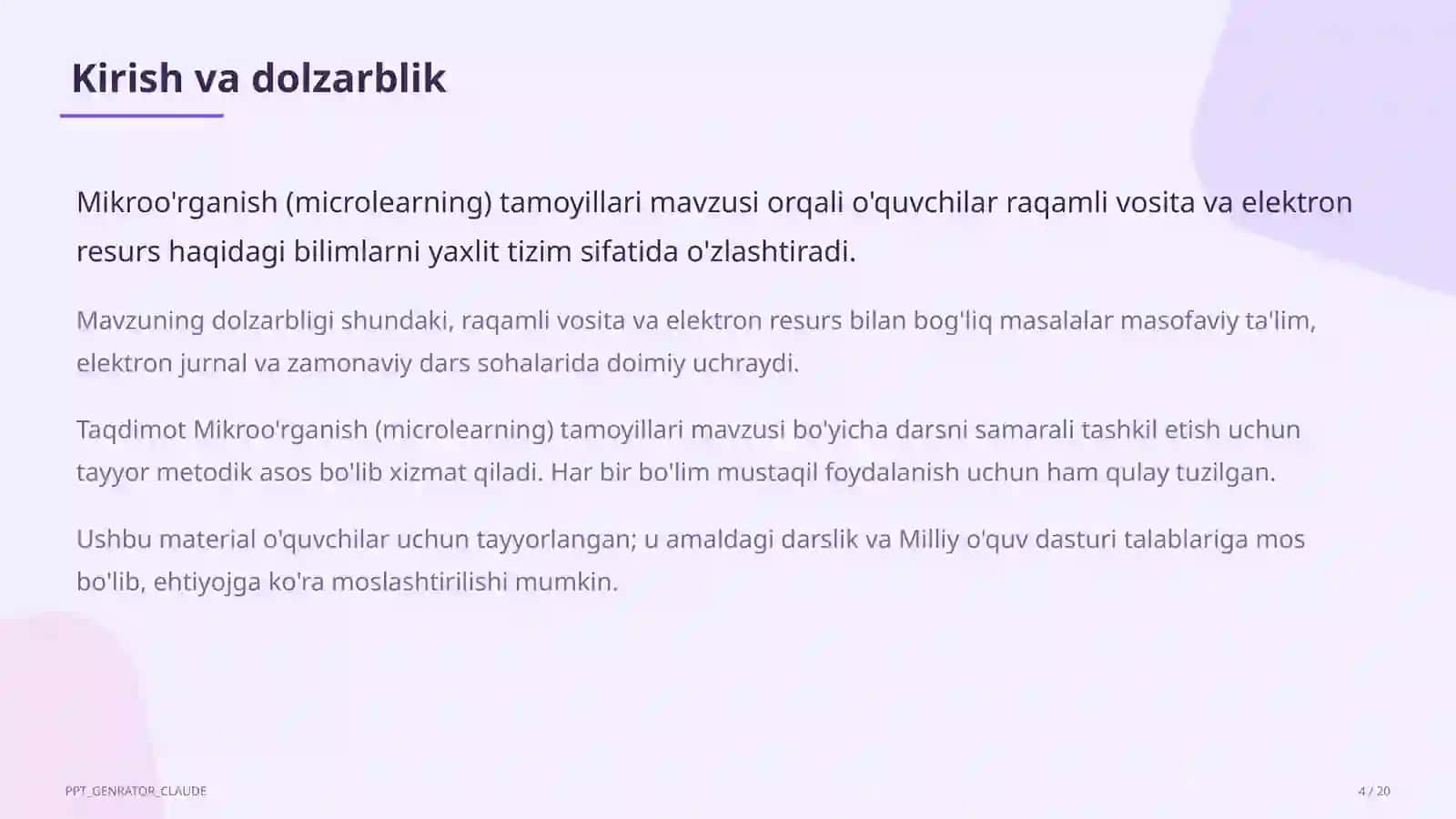 Kirish va dolzarblik

Mikroo'rganish (microlearning) tamoyillari mavzusi orqali o'quvchilar raqamli vosita va elektron resurs haqidagi bilimlarni yaxlit tizim sifatida o'zlashtiradi.

Mavzuning dolzarbligi shundaki, raqamli vosita va elektron resurs bilan bog'liq masalalar masofaviy ta'lim, elektron jurnal va zamonaviy dars sohalarida doimiy uchraydi.

Taqdimot Mikroo'rganish (microlearning) tamoyillari mavzusi bo'yicha darsni samarali tashkil etish uchun tayyor metodik asos bo'lib xizmat qiladi. Har bir bo'lim mustaqil foydalanish uchun ham qulay tuzilgan.

Ushbu material o'quvchilar uchun tayyorlangan; u amaldagi darslik va Milliy o'quv dasturi talablariga mos bo'lib, ehtiyojga ko'ra moslashtirilishi mumkin.

PPT_GENRATOR_CLAUDE

4 / 20